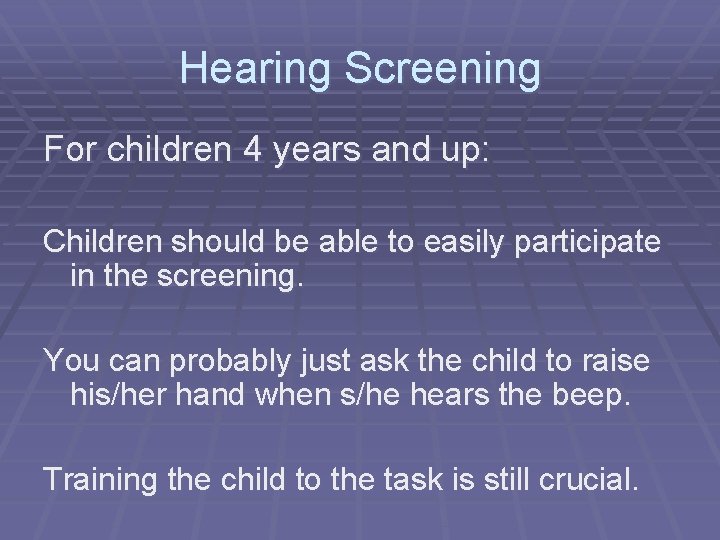 Hearing Screening

For children 4 years and up:

Children should be able to easily participate in the screening.

You can probably just ask the child to raise his/her hand when s/he hears the beep.

Training the child to the task is still crucial.